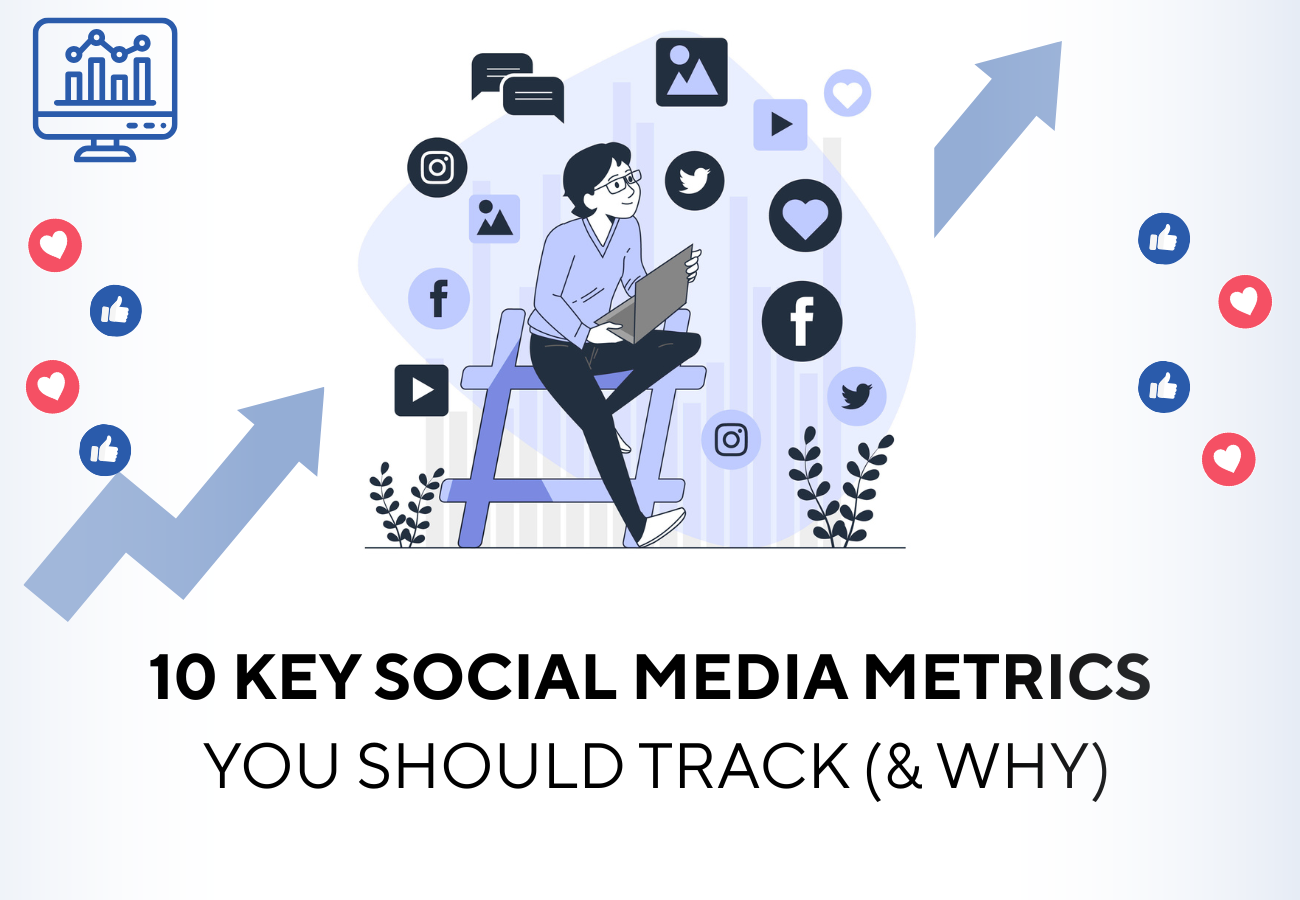 10 KEY SOCIAL MEDIA METRICS
YOU SHOULD TRACK (& WHY)